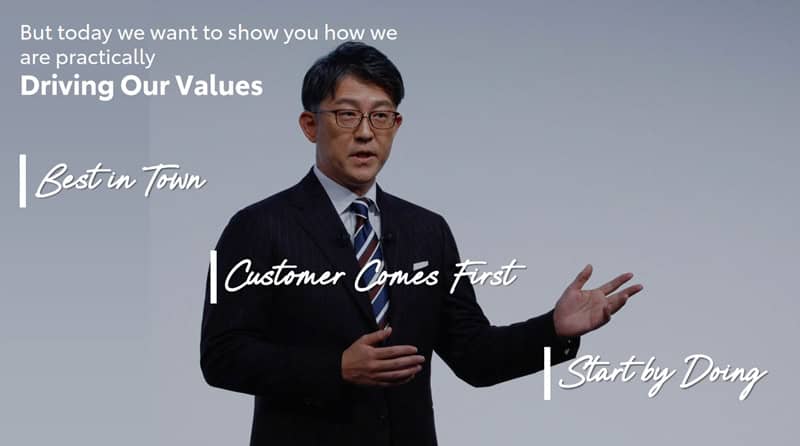 But today we want to show you how we are practically
Driving Our Values

Best in Town

Customer Comes First

Start by Doing